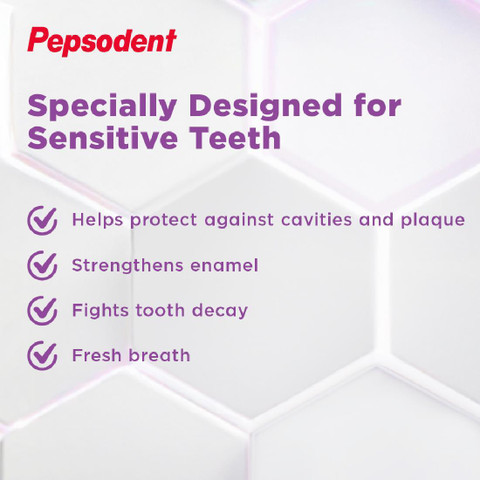 Pepsodent

Specially Designed for Sensitive Teeth

Helps protect against cavities and plaque

Strengthens enamel

Fights tooth decay

Fresh breath